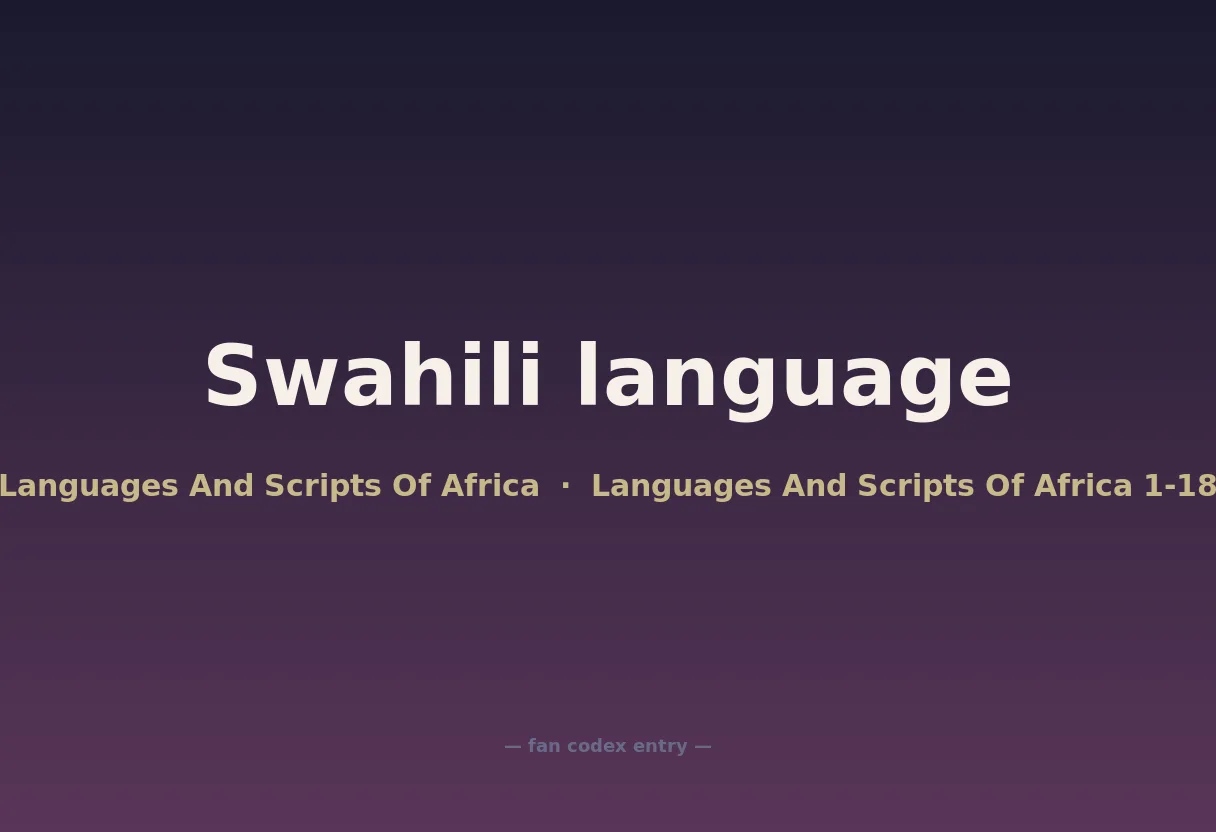 Swahili language

Languages And Scripts Of Africa · Languages And Scripts Of Africa 1-18

— fan codex entry —